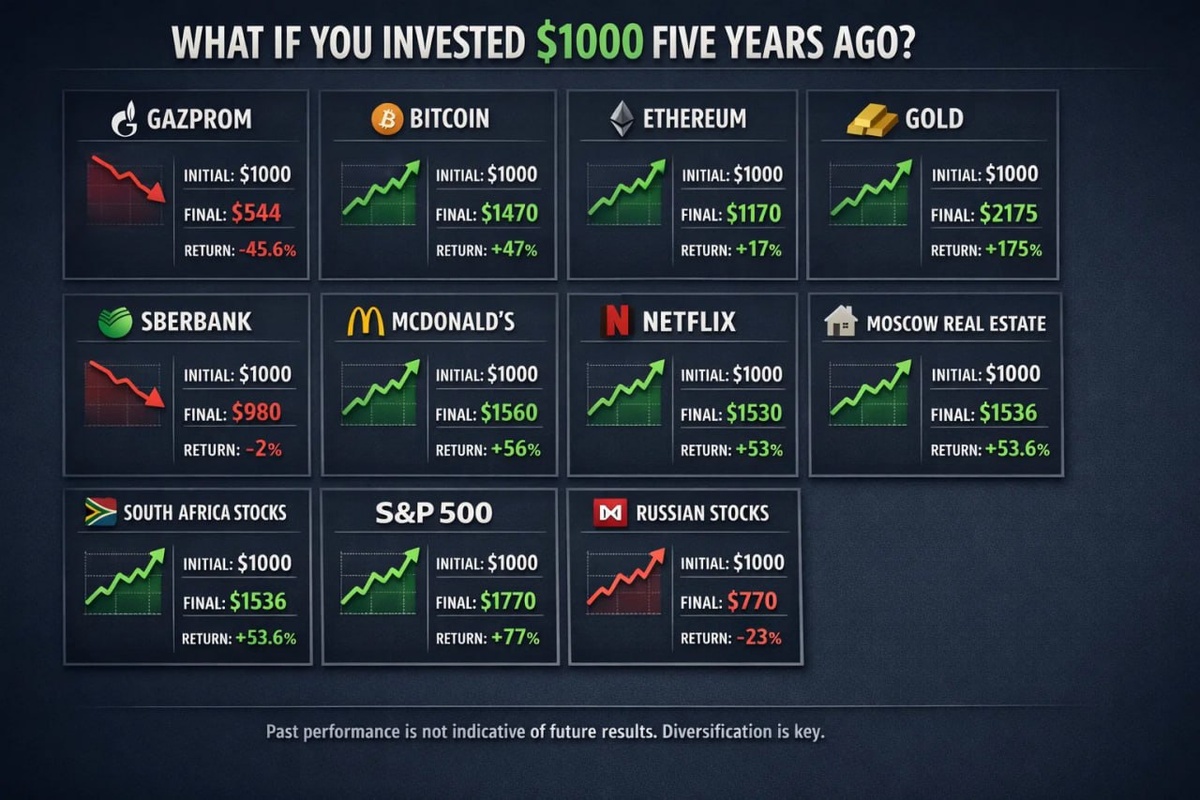 WHAT IF YOU INVESTED $1000 FIVE YEARS AGO?

GAZPROM
INITIAL: $1000
FINAL: $544
RETURN: -45.6%

BITCOIN
INITIAL: $1000
FINAL: $1470
RETURN: +47%

ETHEREUM
INITIAL: $1000
FINAL: $1170
RETURN: +17%

GOLD
INITIAL: $1000
FINAL: $2175
RETURN: +175%

SBERBANK
INITIAL: $1000
FINAL: $980
RETURN: -2%

MCDONALD'S
INITIAL: $1000
FINAL: $1560
RETURN: +56%

NETFLIX
INITIAL: $1000
FINAL: $1530
RETURN: +53%

MOSCOW REAL ESTATE
INITIAL: $1000
FINAL: $1536
RETURN: +53.6%

SOUTH AFRICA STOCKS
INITIAL: $1000
FINAL: $1536
RETURN: +53.6%

S&P 500
INITIAL: $1000
FINAL: $1770
RETURN: +77%

RUSSIAN STOCKS
INITIAL: $1000
FINAL: $770
RETURN: -23%

Past performance is not indicative of future results. Diversification is key.